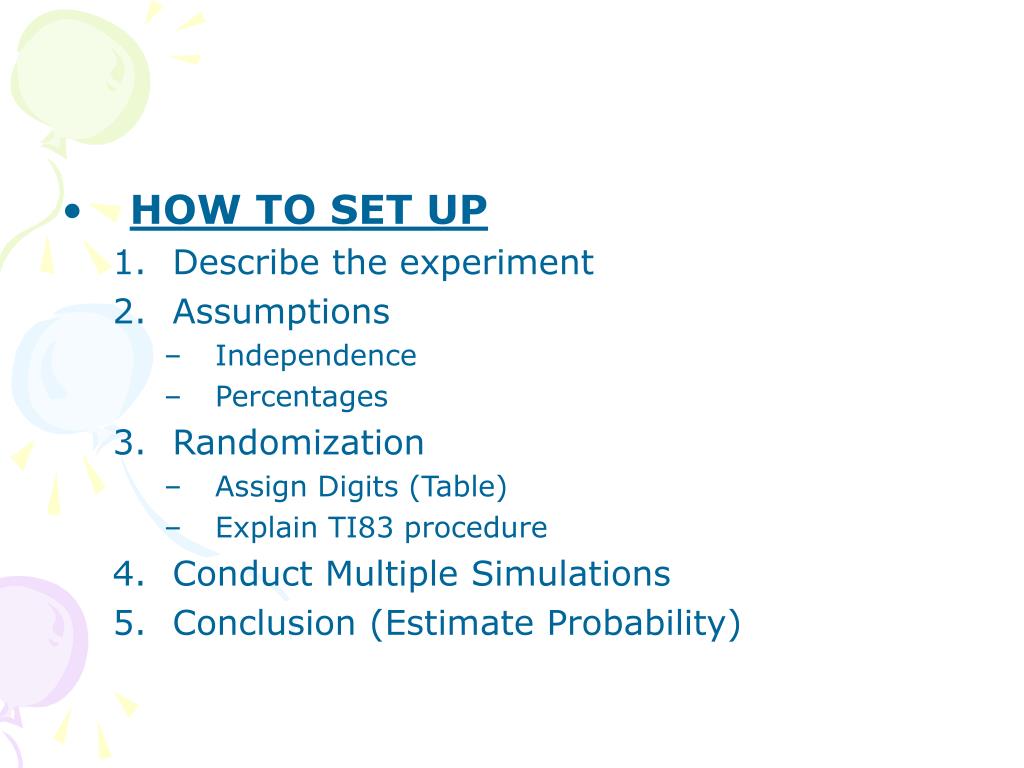 • HOW TO SET UP
1. Describe the experiment
2. Assumptions
– Independence
– Percentages
3. Randomization
– Assign Digits (Table)
– Explain TI83 procedure
4. Conduct Multiple Simulations
5. Conclusion (Estimate Probability)